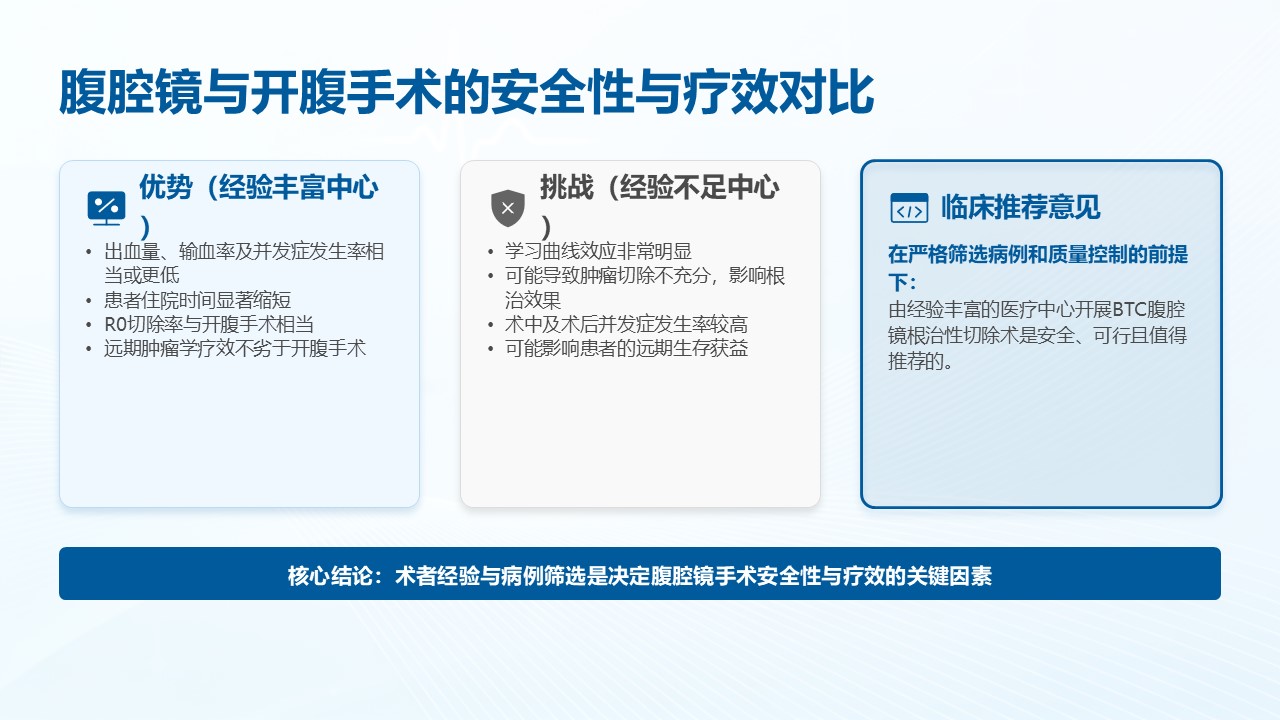 腹腔镜与开腹手术的安全性与疗效对比

优势（经验丰富中心）

• 出血量、输血率及并发症发生率相当或更低
• 患者住院时间显著缩短
• R0切除率与开腹手术相当
• 远期肿瘤学疗效不劣于开腹手术

挑战（经验不足中心）

• 学习曲线效应非常明显
• 可能导致肿瘤切除不充分，影响根治效果
• 术中及术后并发症发生率较高
• 可能影响患者的远期生存获益

临床推荐意见

在严格筛选病例和质量控制的前提下：

由经验丰富的医疗中心开展BTC腹腔镜根治性切除术是安全、可行且值得推荐的。

核心结论：术者经验与病例筛选是决定腹腔镜手术安全性与疗效的关键因素